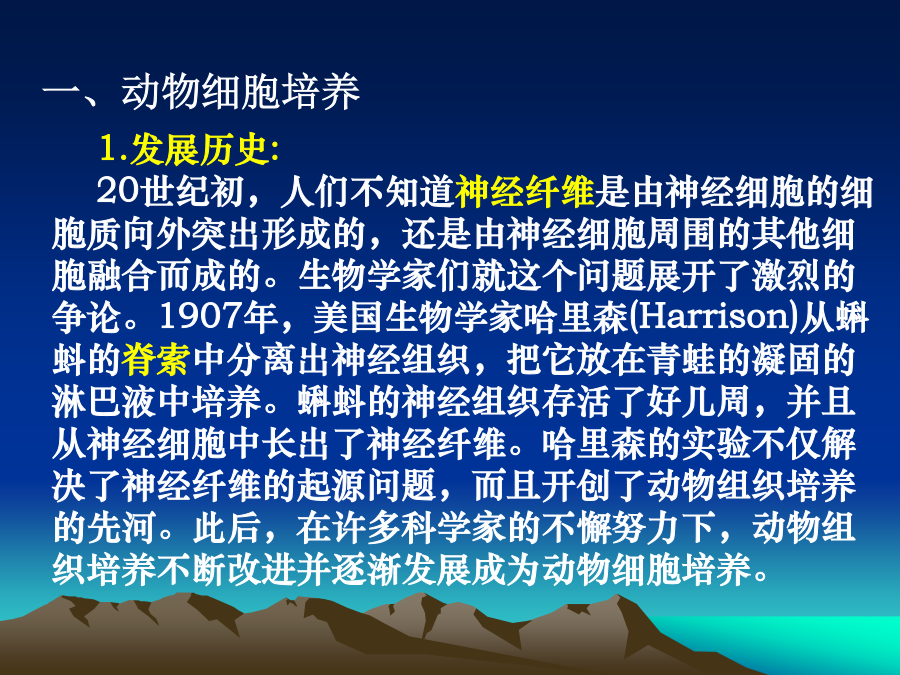 一、动物细胞培养

1.发展历史:

20世纪初，人们不知道神经纤维是由神经细胞的细胞质向外突出形成的，还是由神经细胞周围的其他细胞融合而成的。生物学家们就这个问题展开了激烈的争论。1907年，美国生物学家哈里森(Harrison)从蝌蚪的脊索中分离出神经组织，把它放在青蛙的凝固的淋巴液中培养。蝌蚪的神经组织存活了好几周，并且从神经细胞中长出了神经纤维。哈里森的实验不仅解决了神经纤维的起源问题，而且开创了动物组织培养的先河。此后，在许多科学家的不懈努力下，动物组织培养不断改进并逐渐发展成为动物细胞培养。